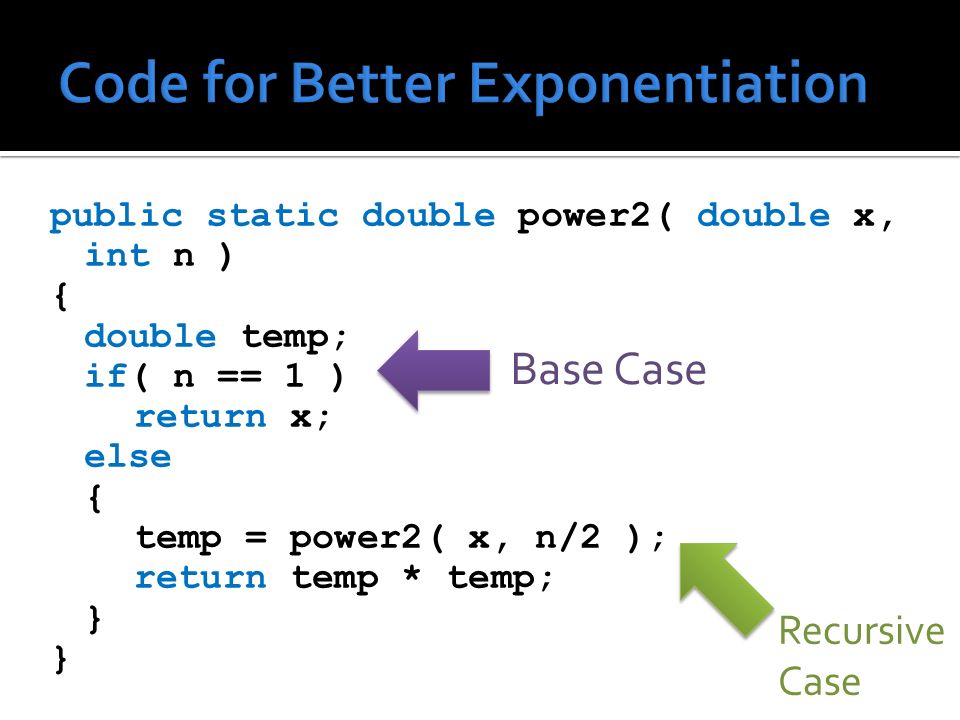 Code for Better Exponentiation

public static double power2( double x, int n )
{
double temp;
if( n == 1 )
return x;
else
{
temp = power2( x, n/2 );
return temp * temp;
}
}

Base Case

Recursive Case